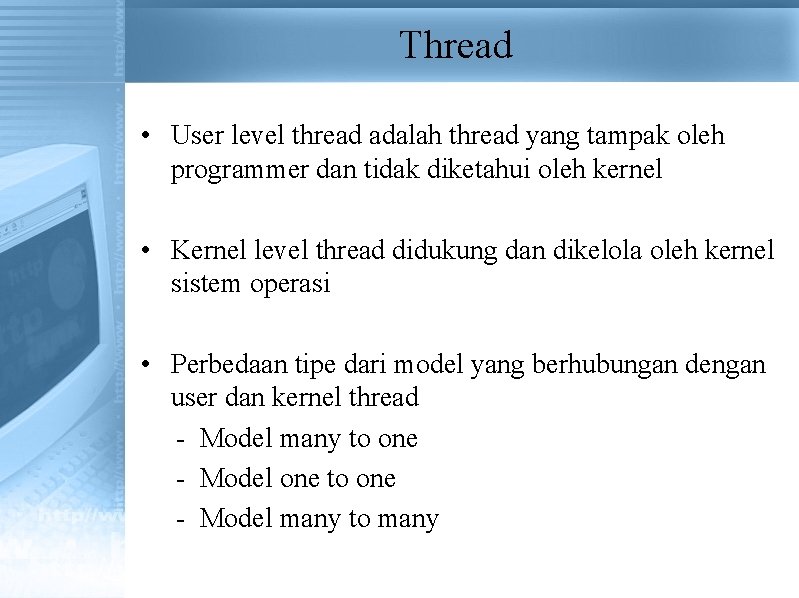 Thread

• User level thread adalah thread yang tampak oleh programmer dan tidak diketahui oleh kernel

• Kernel level thread didukung dan dikelola oleh kernel sistem operasi

• Perbedaan tipe dari model yang berhubungan dengan user dan kernel thread
- Model many to one
- Model one to one
- Model many to many